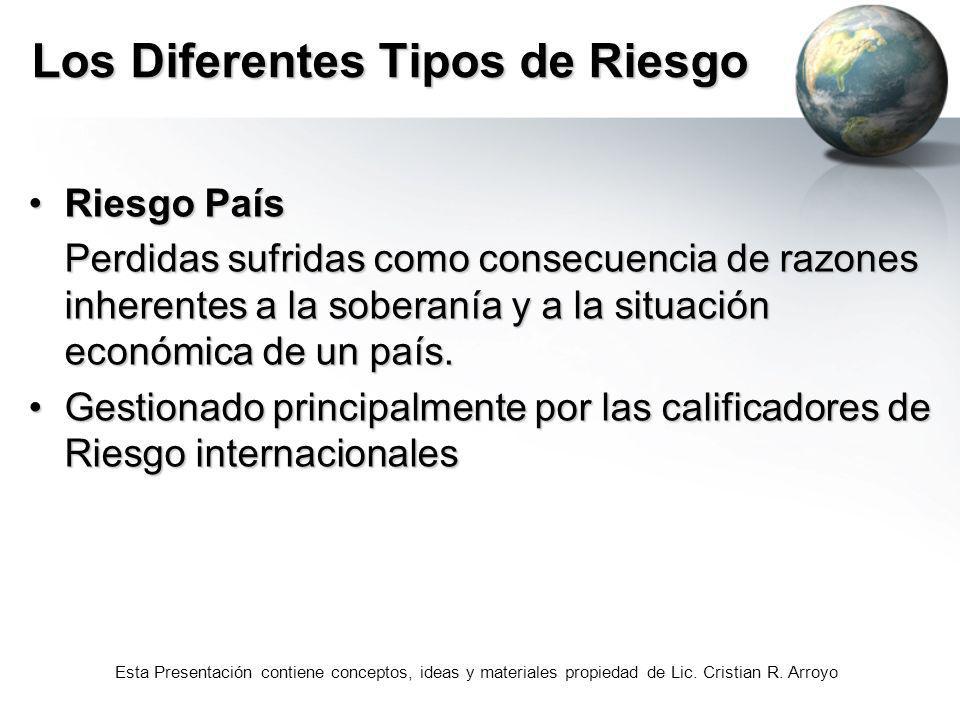 Los Diferentes Tipos de Riesgo

• Riesgo País

Perdidas sufridas como consecuencia de razones inherentes a la soberanía y a la situación económica de un país.

• Gestionado principalmente por las calificadores de Riesgo internacionales

Esta Presentación contiene conceptos, ideas y materiales propiedad de Lic. Cristian R. Arroyo